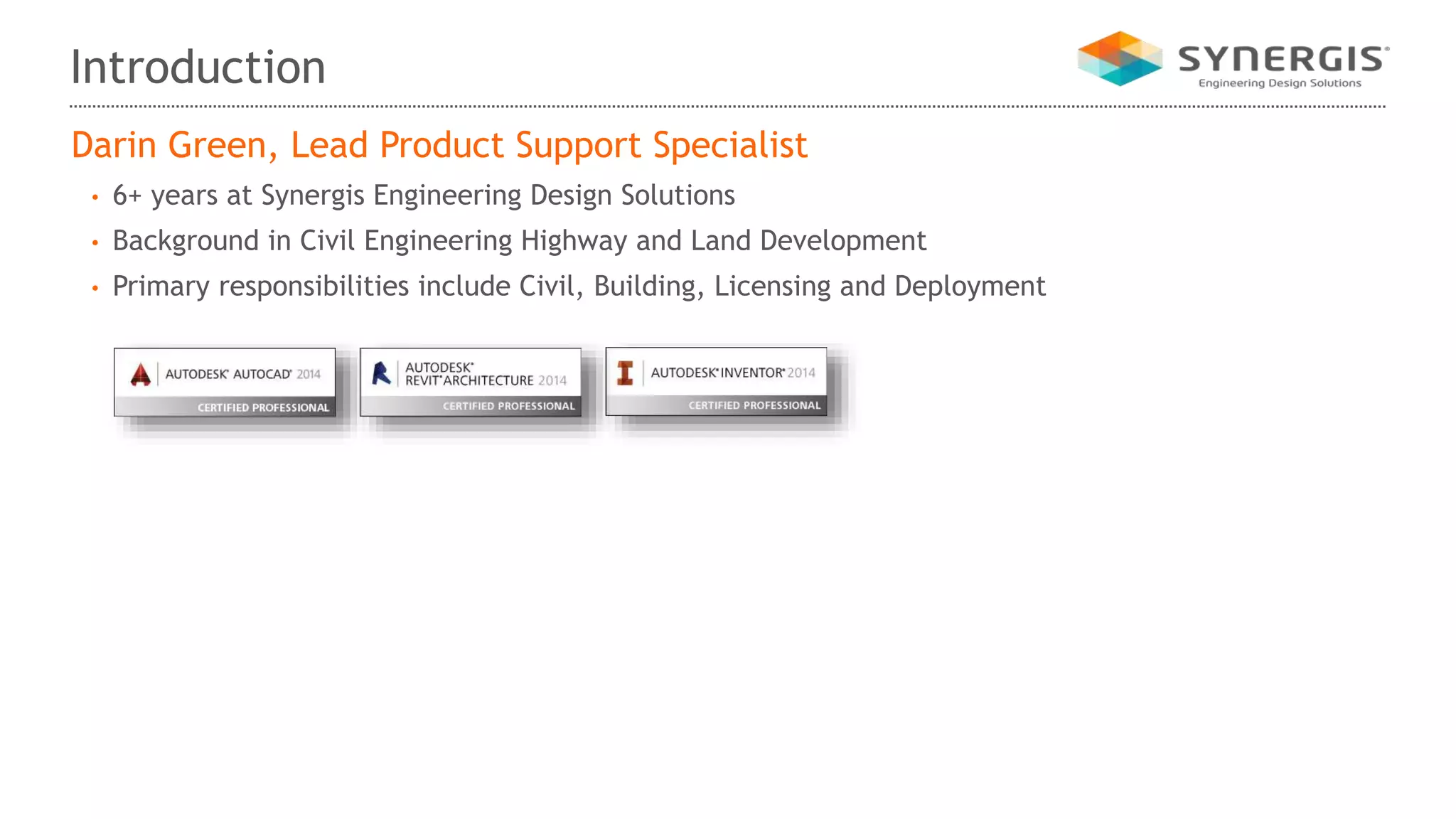 Introduction

SYNERGIS®
Engineering Design Solutions

Darin Green, Lead Product Support Specialist

• 6+ years at Synergis Engineering Design Solutions
• Background in Civil Engineering Highway and Land Development
• Primary responsibilities include Civil, Building, Licensing and Deployment

AUTODESK® AUTOCAD® 2014
CERTIFIED PROFESSIONAL

AUTODESK® REVIT® ARCHITECTURE 2014
CERTIFIED PROFESSIONAL

AUTODESK® INVENTOR® 2014
CERTIFIED PROFESSIONAL